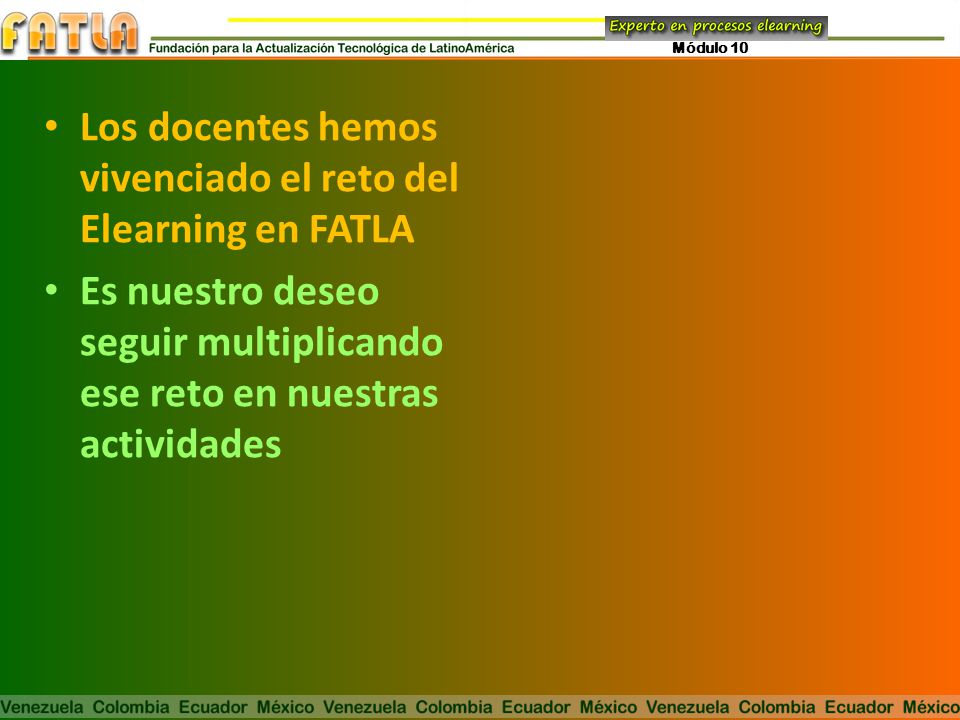 FATLA
Fundación para la Actualización Tecnológica de LatinoAmérica
Experto en procesos elearning
Módulo 10

• Los docentes hemos vivenciado el reto del Elearning en FATLA
• Es nuestro deseo seguir multiplicando ese reto en nuestras actividades

Venezuela Colombia Ecuador México Venezuela Colombia Ecuador México Venezuela Colombia Ecuador México